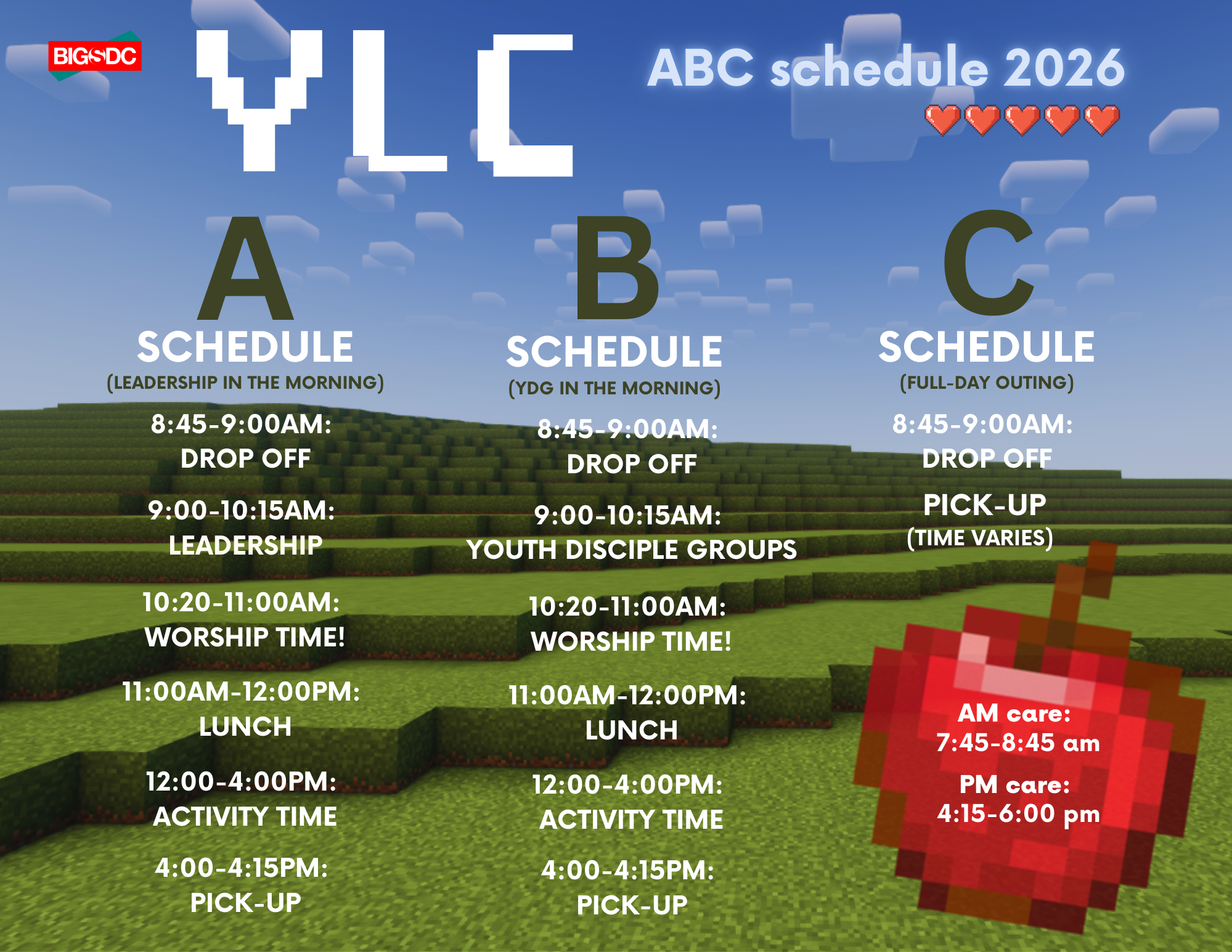 BIGSDC

YLC

ABC schedule 2026

A
SCHEDULE
(LEADERSHIP IN THE MORNING)

8:45-9:00AM:
DROP OFF

9:00-10:15AM:
LEADERSHIP

10:20-11:00AM:
WORSHIP TIME!

11:00AM-12:00PM:
LUNCH

12:00-4:00PM:
ACTIVITY TIME

4:00-4:15PM:
PICK-UP

B
SCHEDULE
(YDG IN THE MORNING)

8:45-9:00AM:
DROP OFF

9:00-10:15AM:
YOUTH DISCIPLE GROUPS

10:20-11:00AM:
WORSHIP TIME!

11:00AM-12:00PM:
LUNCH

12:00-4:00PM:
ACTIVITY TIME

4:00-4:15PM:
PICK-UP

C
SCHEDULE
(FULL-DAY OUTING)

8:45-9:00AM:
DROP OFF

PICK-UP
(TIME VARIES)

AM care:
7:45-8:45 am

PM care:
4:15-6:00 pm